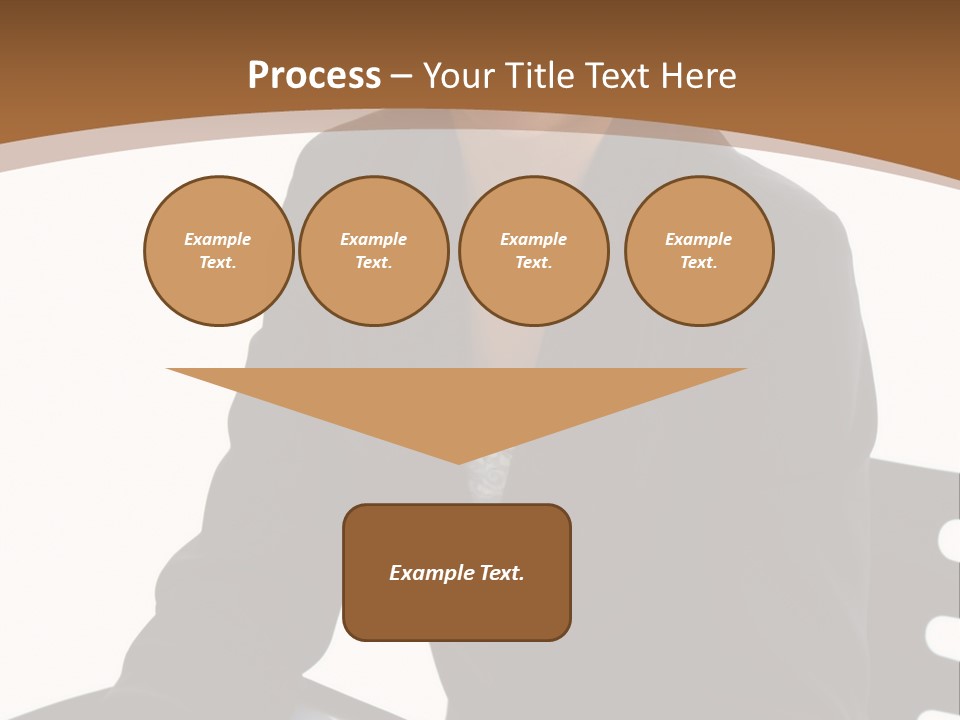 Process – Your Title Text Here

Example Text.

Example Text.

Example Text.

Example Text.

Example Text.